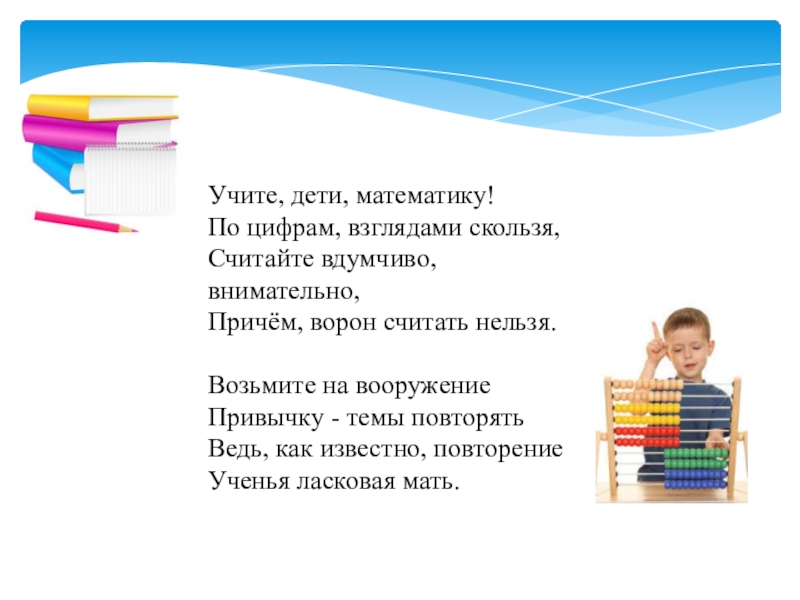 Учите, дети, математику!
По цифрам, взглядами скользя,
Считайте вдумчиво,
внимательно,
Причём, ворон считать нельзя.

Возьмите на вооружение
Привычку - темы повторять
Ведь, как известно, повторение
Ученья ласковая мать.